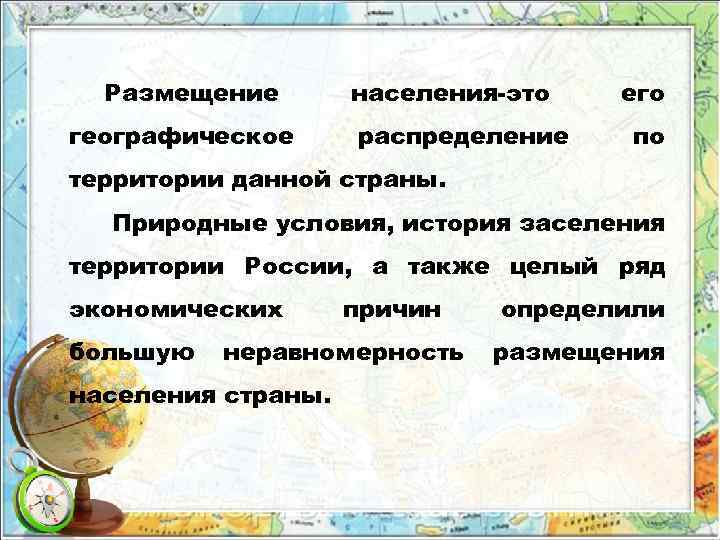 Размещение населения-это его географическое распределение по территории данной страны.

Природные условия, история заселения территории России, а также целый ряд экономических причин определили большую неравномерность размещения населения страны.